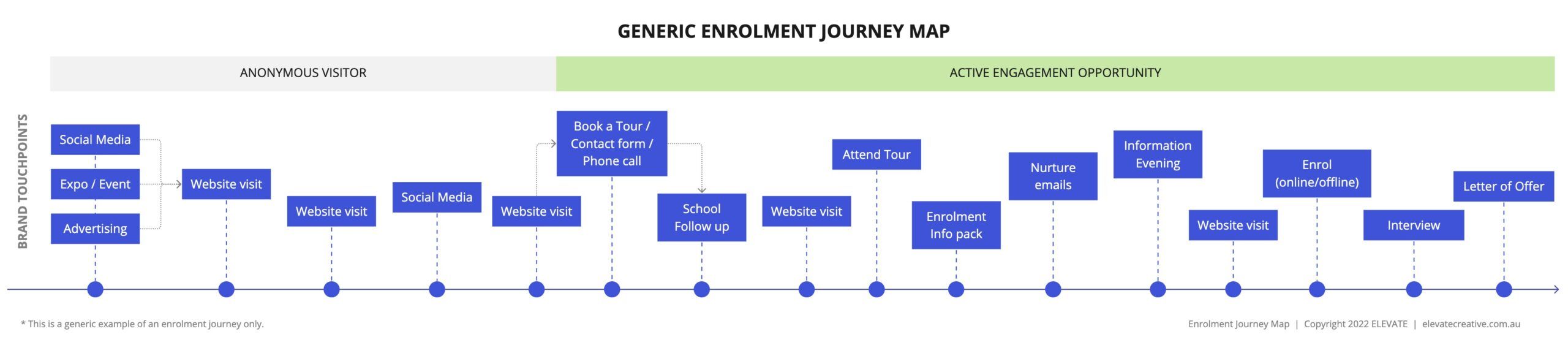 GENERIC ENROLMENT JOURNEY MAP

ANONYMOUS VISITOR

ACTIVE ENGAGEMENT OPPORTUNITY

BRAND TOUCHPOINTS

Social Media

Expo / Event

Advertising

Website visit

Website visit

Social Media

Website visit

Book a Tour / Contact form / Phone call

School Follow up

Website visit

Attend Tour

Enrolment Info pack

Nurture emails

Information Evening

Website visit

Enrol (online/offline)

Interview

Letter of Offer

* This is a generic example of an enrolment journey only.

Enrolment Journey Map | Copyright 2022 ELEVATE | elevatecreative.com.au